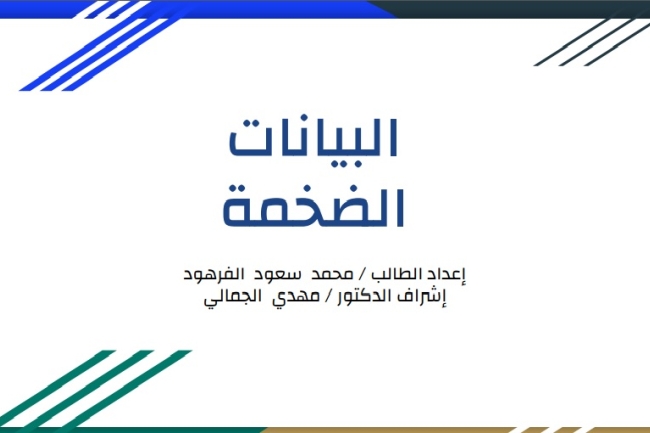 البيانات
الضخمة

إعداد الطالب / محمد سعود الفرهود
إشراف الدكتور / مهدي الجمالي